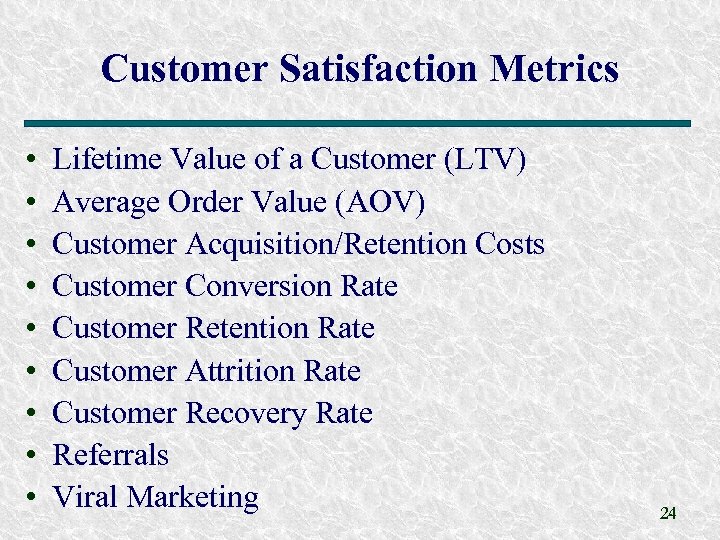 Customer Satisfaction Metrics

• Lifetime Value of a Customer (LTV)
• Average Order Value (AOV)
• Customer Acquisition/Retention Costs
• Customer Conversion Rate
• Customer Retention Rate
• Customer Attrition Rate
• Customer Recovery Rate
• Referrals
• Viral Marketing

24